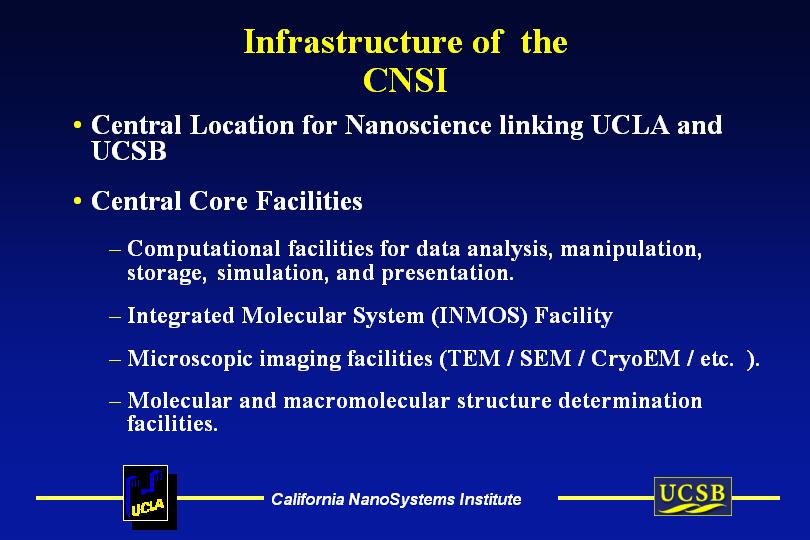 Infrastructure of the CNSI

• Central Location for Nanoscience linking UCLA and UCSB

• Central Core Facilities

– Computational facilities for data analysis, manipulation, storage, simulation, and presentation.

– Integrated Molecular System (INMOS) Facility

– Microscopic imaging facilities (TEM / SEM / CryoEM / etc. ).

– Molecular and macromolecular structure determination facilities.

UCLA

California NanoSystems Institute

UCSB